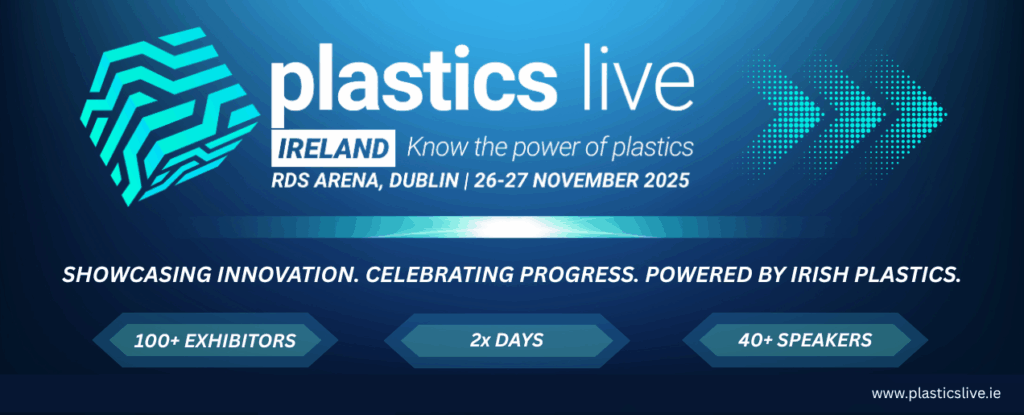 plastics live

IRELAND Know the power of plastics

RDS ARENA, DUBLIN | 26-27 NOVEMBER 2025

SHOWCASING INNOVATION. CELEBRATING PROGRESS. POWERED BY IRISH PLASTICS.

100+ EXHIBITORS

2x DAYS

40+ SPEAKERS

www.plasticslive.ie